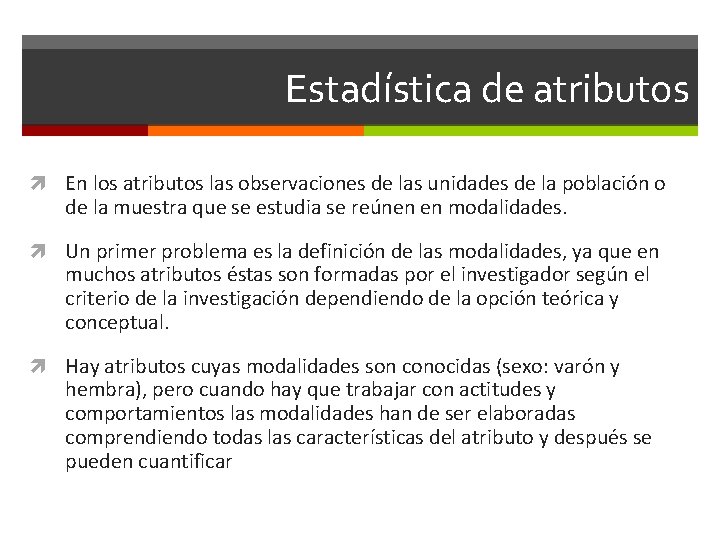 Estadística de atributos

En los atributos las observaciones de las unidades de la población o de la muestra que se estudia se reúnen en modalidades.

Un primer problema es la definición de las modalidades, ya que en muchos atributos éstas son formadas por el investigador según el criterio de la investigación dependiendo de la opción teórica y conceptual.

Hay atributos cuyas modalidades son conocidas (sexo: varón y hembra), pero cuando hay que trabajar con actitudes y comportamientos las modalidades han de ser elaboradas comprendiendo todas las características del atributo y después se pueden cuantificar